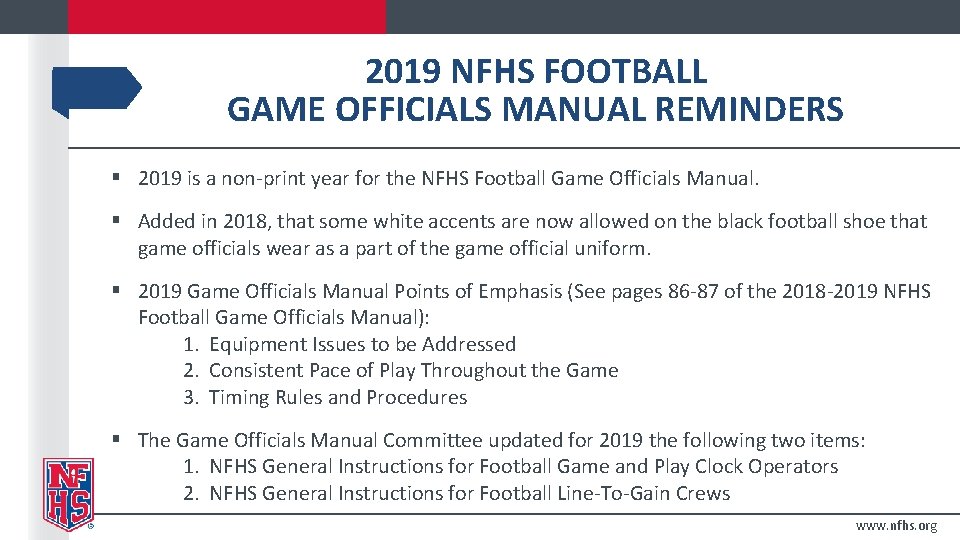 2019 NFHS FOOTBALL
GAME OFFICIALS MANUAL REMINDERS

▪ 2019 is a non-print year for the NFHS Football Game Officials Manual.

▪ Added in 2018, that some white accents are now allowed on the black football shoe that game officials wear as a part of the game official uniform.

▪ 2019 Game Officials Manual Points of Emphasis (See pages 86-87 of the 2018-2019 NFHS Football Game Officials Manual):
1. Equipment Issues to be Addressed
2. Consistent Pace of Play Throughout the Game
3. Timing Rules and Procedures

▪ The Game Officials Manual Committee updated for 2019 the following two items:
1. NFHS General Instructions for Football Game and Play Clock Operators
2. NFHS General Instructions for Football Line-To-Gain Crews

NFHS

www.nfhs.org